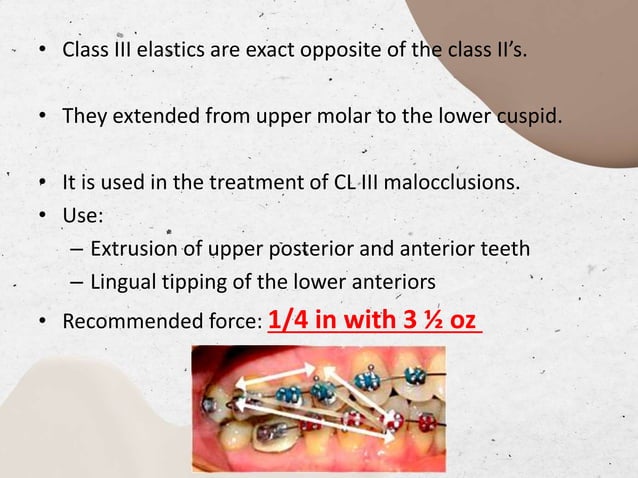 • Class III elastics are exact opposite of the class II's.

• They extended from upper molar to the lower cuspid.

• It is used in the treatment of CL III malocclusions.
• Use:
– Extrusion of upper posterior and anterior teeth
– Lingual tipping of the lower anteriors
• Recommended force: 1/4 in with 3 ½ oz